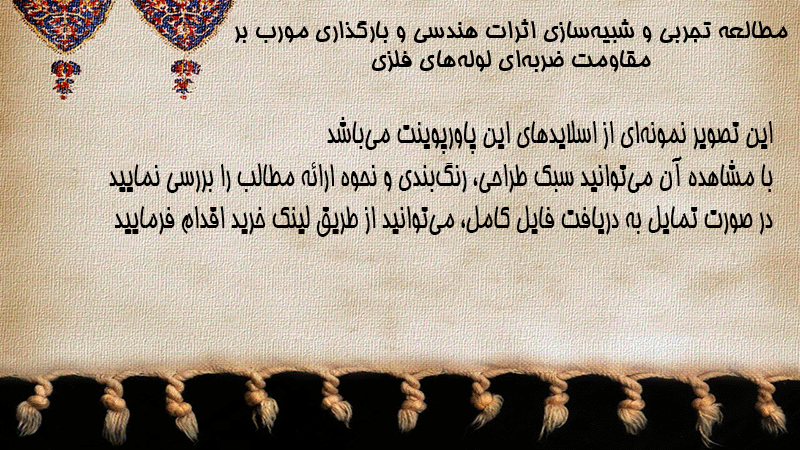 مطالعه تجربی و شبیه‌سازی اثرات هندسی و بارگذاری مورب بر مقاومت ضربه‌ای لوله‌های فلزی

این تصویر نمونه‌ای از اسلایدهای این پاورپوینت می‌باشد
با مشاهده آن می‌توانید سبک طراحی، رنگ‌بندی و نحوه ارائه مطالب را بررسی نمایید
در صورت تمایل به دریافت فایل کامل، می‌توانید از طریق لینک خرید اقدام فرمایید